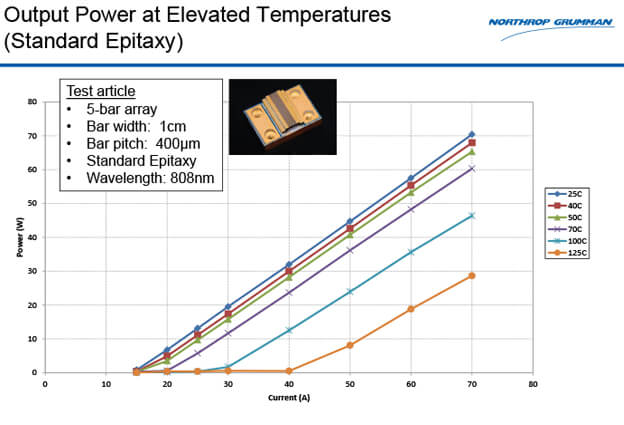 Output Power at Elevated Temperatures (Standard Epitaxy)

NORTHROP GRUMMAN

Test article
• 5-bar array
• Bar width: 1cm
• Bar pitch: 400µm
• Standard Epitaxy
• Wavelength: 808nm

80
70
60
50
40
30
20
10
0

Power (W)

0 10 20 30 40 50 60 70 80

Current (A)

25C
40C
50C
70C
100C
125C